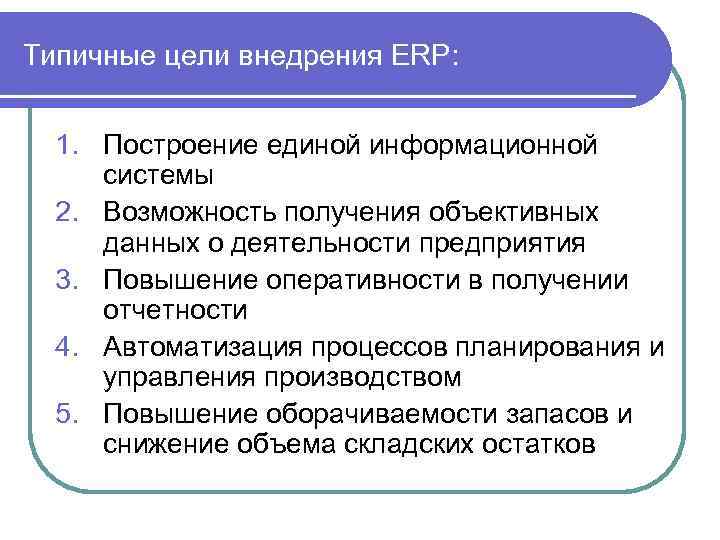 Типичные цели внедрения ERP:

1. Построение единой информационной системы
2. Возможность получения объективных данных о деятельности предприятия
3. Повышение оперативности в получении отчетности
4. Автоматизация процессов планирования и управления производством
5. Повышение оборачиваемости запасов и снижение объема складских остатков